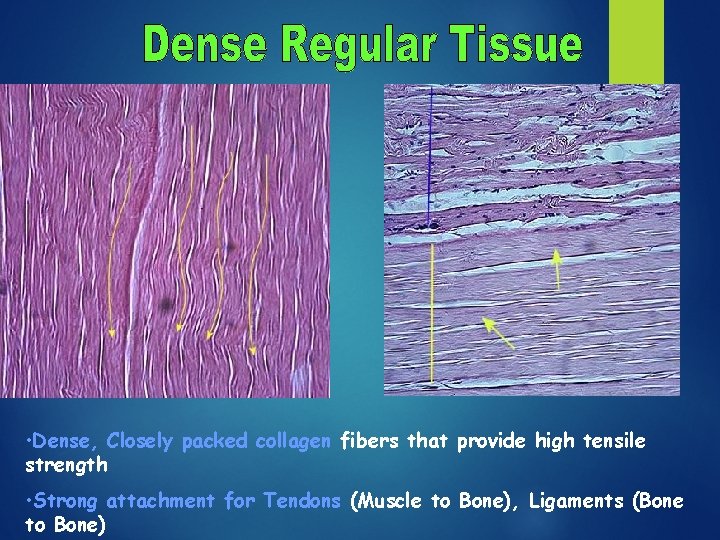 Dense Regular Tissue

•Dense, Closely packed collagen fibers that provide high tensile strength

•Strong attachment for Tendons (Muscle to Bone), Ligaments (Bone to Bone)